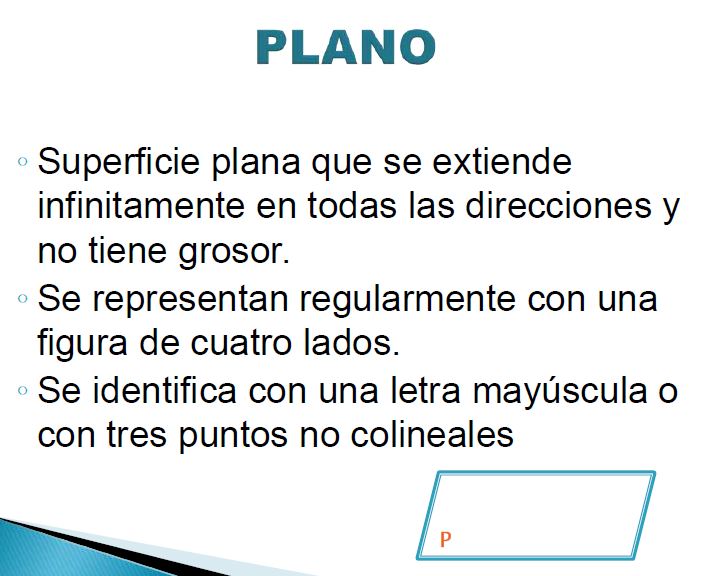 PLANO

◦ Superficie plana que se extiende infinitamente en todas las direcciones y no tiene grosor.

◦ Se representan regularmente con una figura de cuatro lados.

◦ Se identifica con una letra mayúscula o con tres puntos no colineales

P